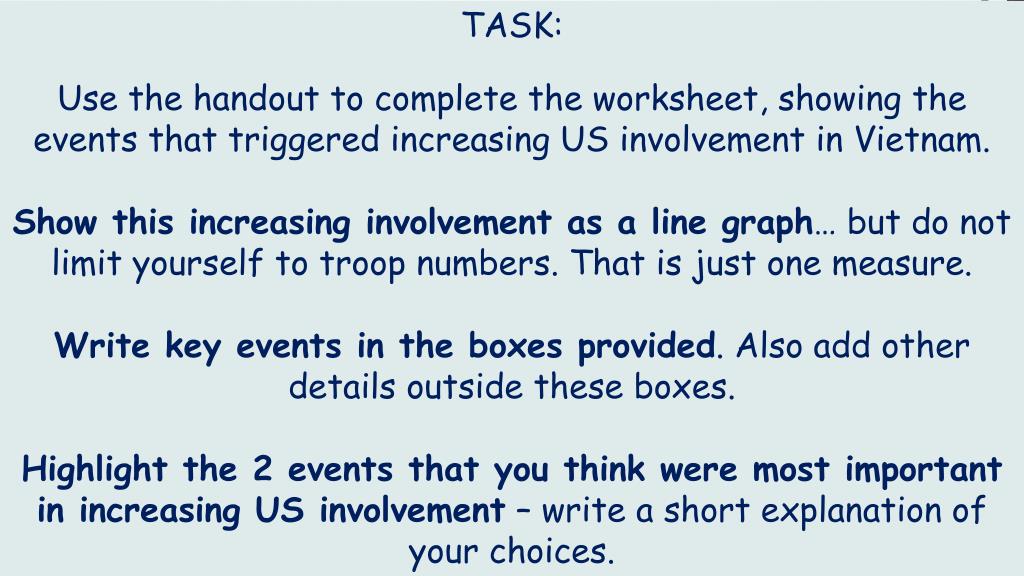 TASK:

Use the handout to complete the worksheet, showing the events that triggered increasing US involvement in Vietnam.

Show this increasing involvement as a line graph… but do not limit yourself to troop numbers. That is just one measure.

Write key events in the boxes provided. Also add other details outside these boxes.

Highlight the 2 events that you think were most important in increasing US involvement – write a short explanation of your choices.